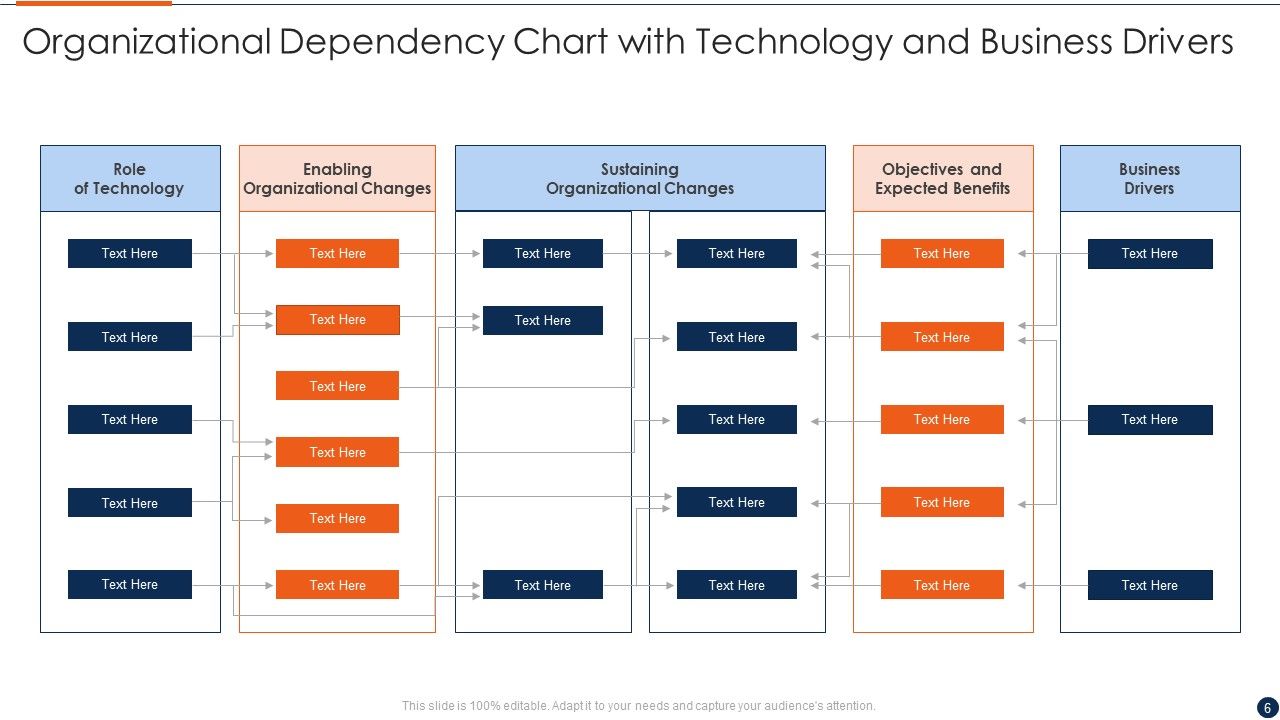 Organizational Dependency Chart with Technology and Business Drivers

Role of Technology

Text Here

Text Here

Text Here

Text Here

Text Here

Enabling Organizational Changes

Text Here

Text Here

Text Here

Text Here

Text Here

Text Here

Sustaining Organizational Changes

Text Here

Text Here

Text Here

Text Here

Text Here

Text Here

Text Here

Text Here

Objectives and Expected Benefits

Text Here

Text Here

Text Here

Text Here

Text Here

Business Drivers

Text Here

Text Here

Text Here

This slide is 100% editable. Adapt it to your needs and capture your audience's attention.

6